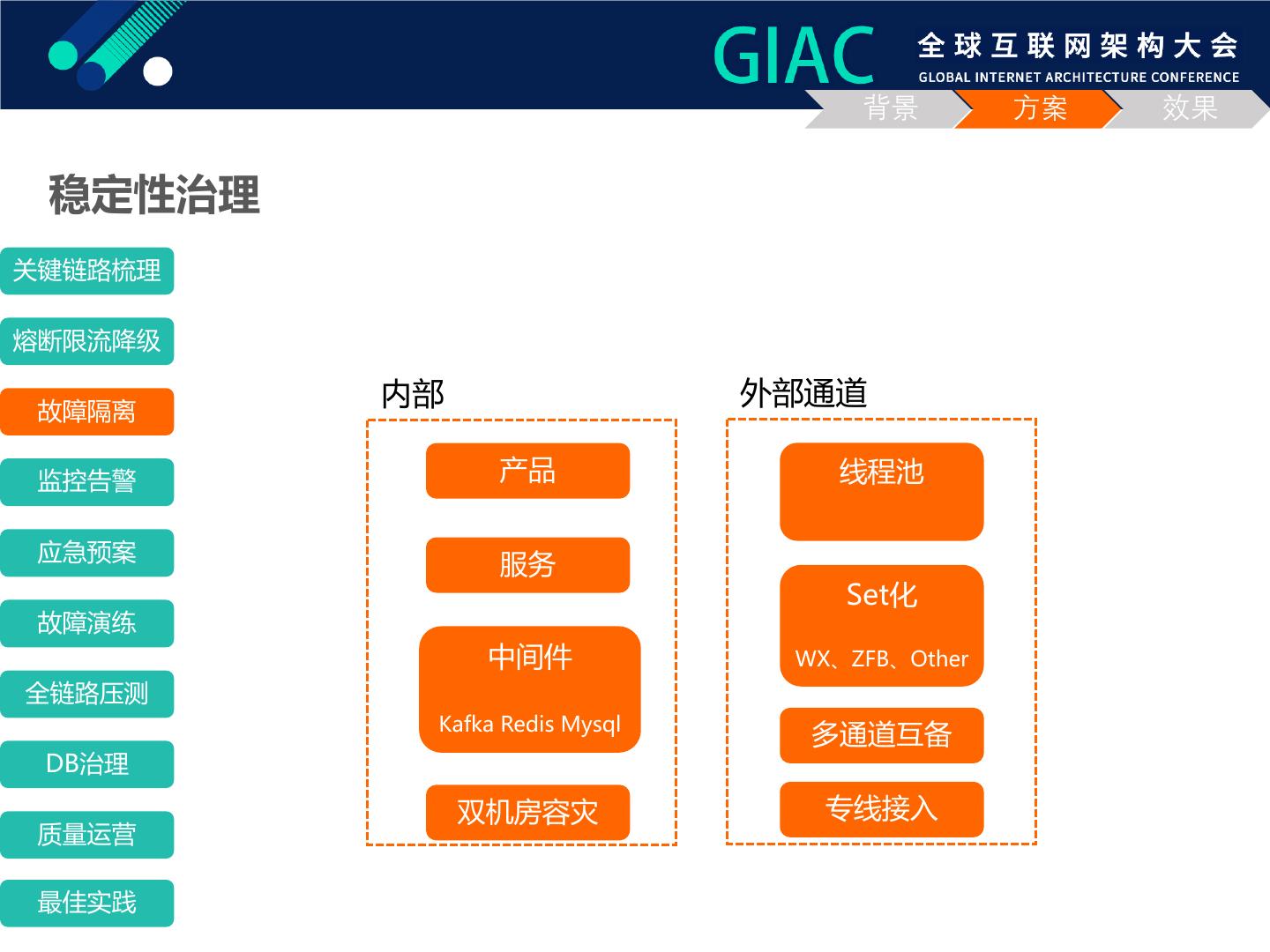 GIAC 全球互联网架构大会
GLOBAL INTERNET ARCHITECTURE CONFERENCE

背景 方案 效果

稳定性治理

关键链路梳理
熔断限流降级
故障隔离
监控告警
应急预案
故障演练
全链路压测
DB治理
质量运营
最佳实践

内部

产品
服务
中间件
Kafka Redis Mysql
双机房容灾

外部通道

线程池
Set化
WX、ZFB、Other
多通道互备
专线接入